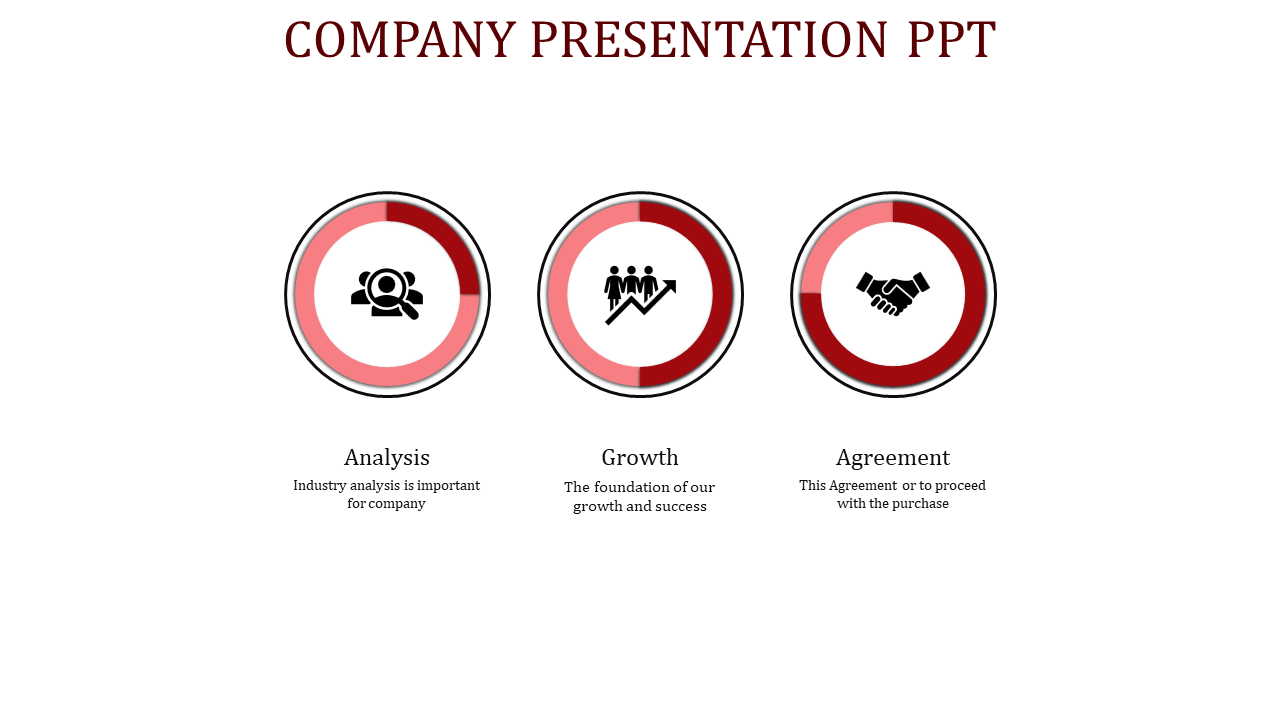 COMPANY PRESENTATION PPT

Analysis

Industry analysis is important for company

Growth

The foundation of our growth and success

Agreement

This Agreement or to proceed with the purchase